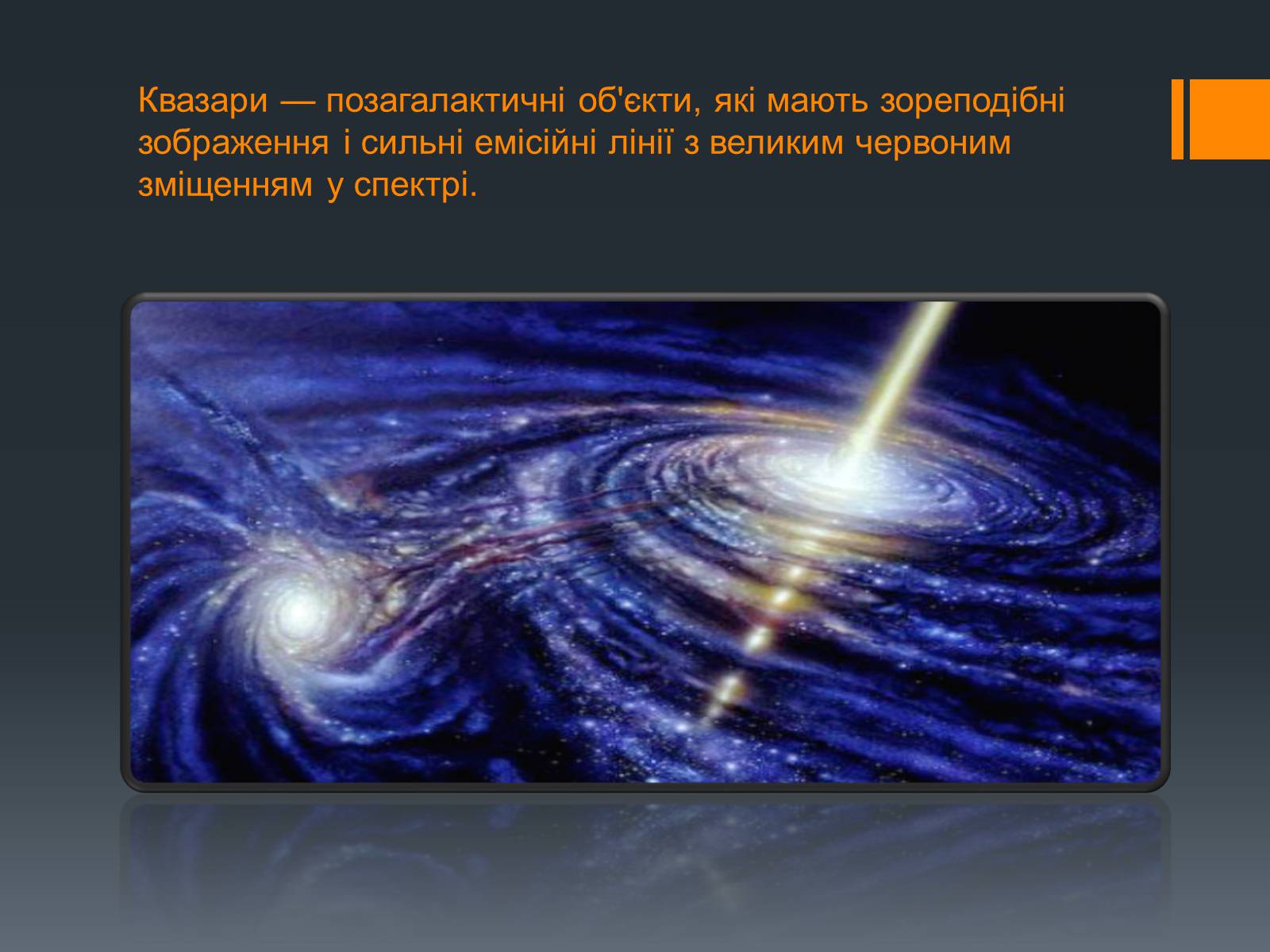 Квазари — позагалактичні об'єкти, які мають зореподібні зображення і сильні емісійні лінії з великим червоним зміщенням у спектрі.